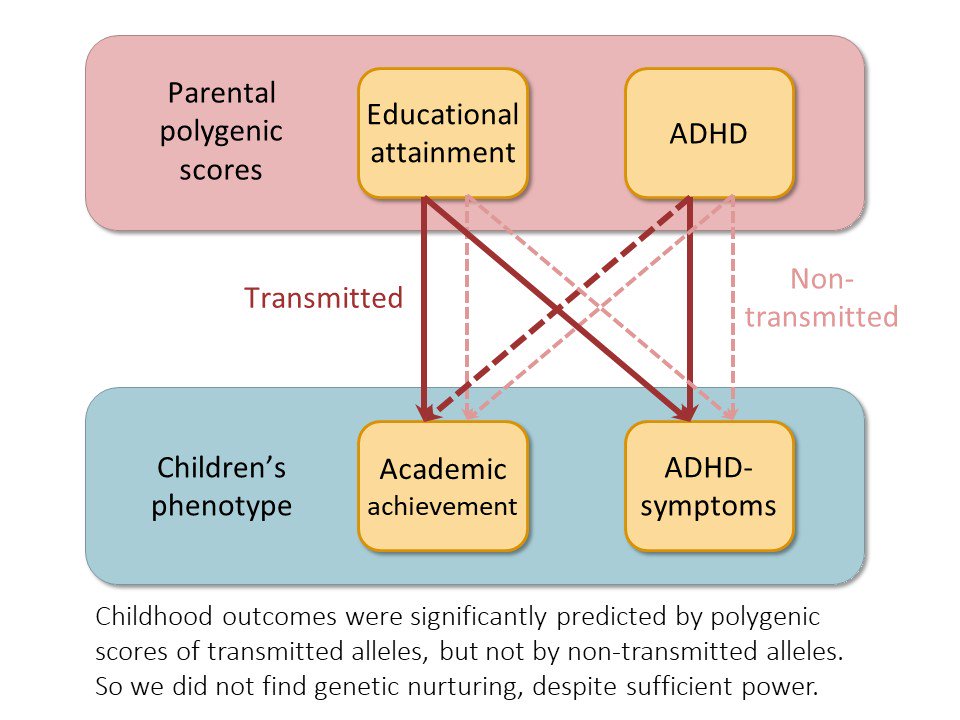 Parental polygenic scores

Educational attainment

ADHD

Transmitted

Non-transmitted

Children's phenotype

Academic achievement

ADHD-symptoms

Childhood outcomes were significantly predicted by polygenic scores of transmitted alleles, but not by non-transmitted alleles. So we did not find genetic nurturing, despite sufficient power.